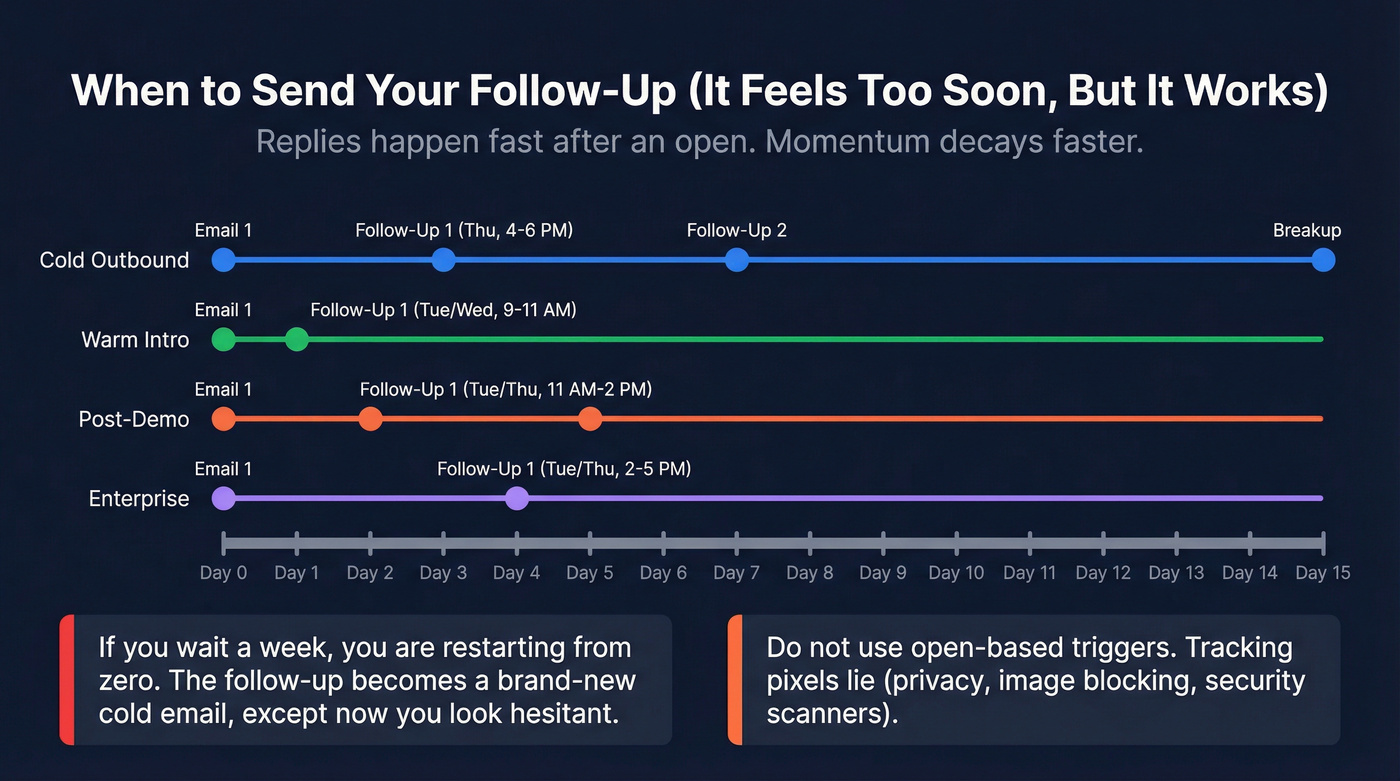 When to Send Your Follow-Up (It Feels Too Soon, But It Works)

Replies happen fast after an open. Momentum decays faster.

Cold Outbound
Email 1
Follow-Up 1 (Thu, 4-6 PM)
Follow-Up 2
Breakup

Warm Intro
Email 1
Follow-Up 1 (Tue/Wed, 9-11 AM)

Post-Demo
Email 1
Follow-Up 1 (Tue/Thu, 11 AM-2 PM)

Enterprise
Email 1
Follow-Up 1 (Tue/Thu, 2-5 PM)

Day 0 Day 1 Day 2 Day 3 Day 4 Day 5 Day 6 Day 7 Day 8 Day 9 Day 10 Day 11 Day 12 Day 13 Day 14 Day 15

If you wait a week, you are restarting from zero. The follow-up becomes a brand-new cold email, except now you look hesitant.

Do not use open-based triggers. Tracking pixels lie (privacy, image blocking, security scanners).